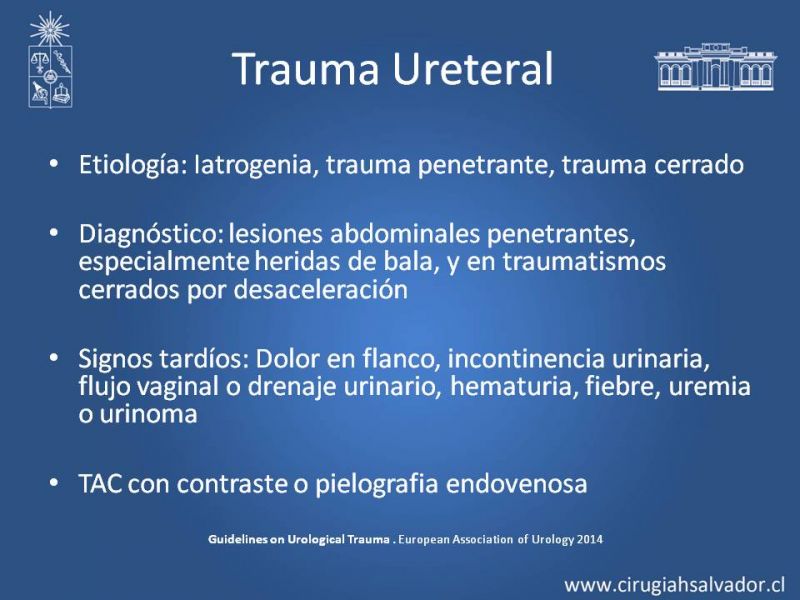 Trauma Ureteral

• Etiología: Iatrogenia, trauma penetrante, trauma cerrado

• Diagnóstico: lesiones abdominales penetrantes, especialmente heridas de bala, y en traumatismos cerrados por desaceleración

• Signos tardíos: Dolor en flanco, incontinencia urinaria, flujo vaginal o drenaje urinario, hematuria, fiebre, uremia o urinoma

• TAC con contraste o pielografia endovenosa

Guidelines on Urological Trauma . European Association of Urology 2014

www.cirugiahsalvador.cl